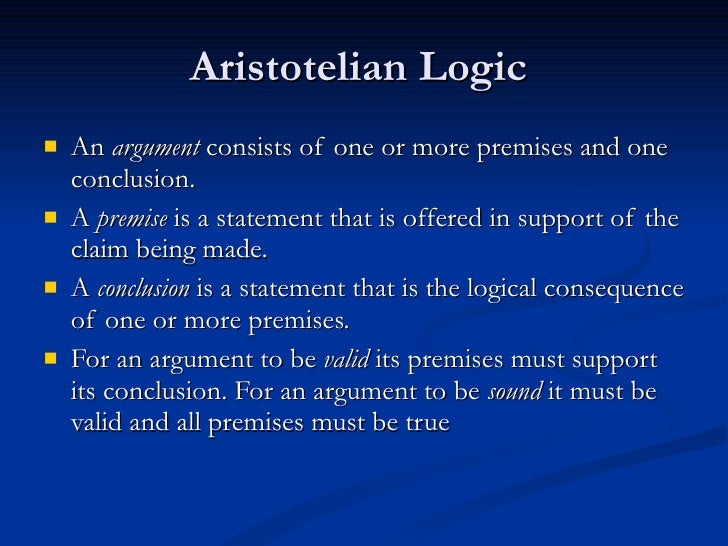 Aristotelian Logic

An argument consists of one or more premises and one conclusion.

A premise is a statement that is offered in support of the claim being made.

A conclusion is a statement that is the logical consequence of one or more premises.

For an argument to be valid its premises must support its conclusion. For an argument to be sound it must be valid and all premises must be true